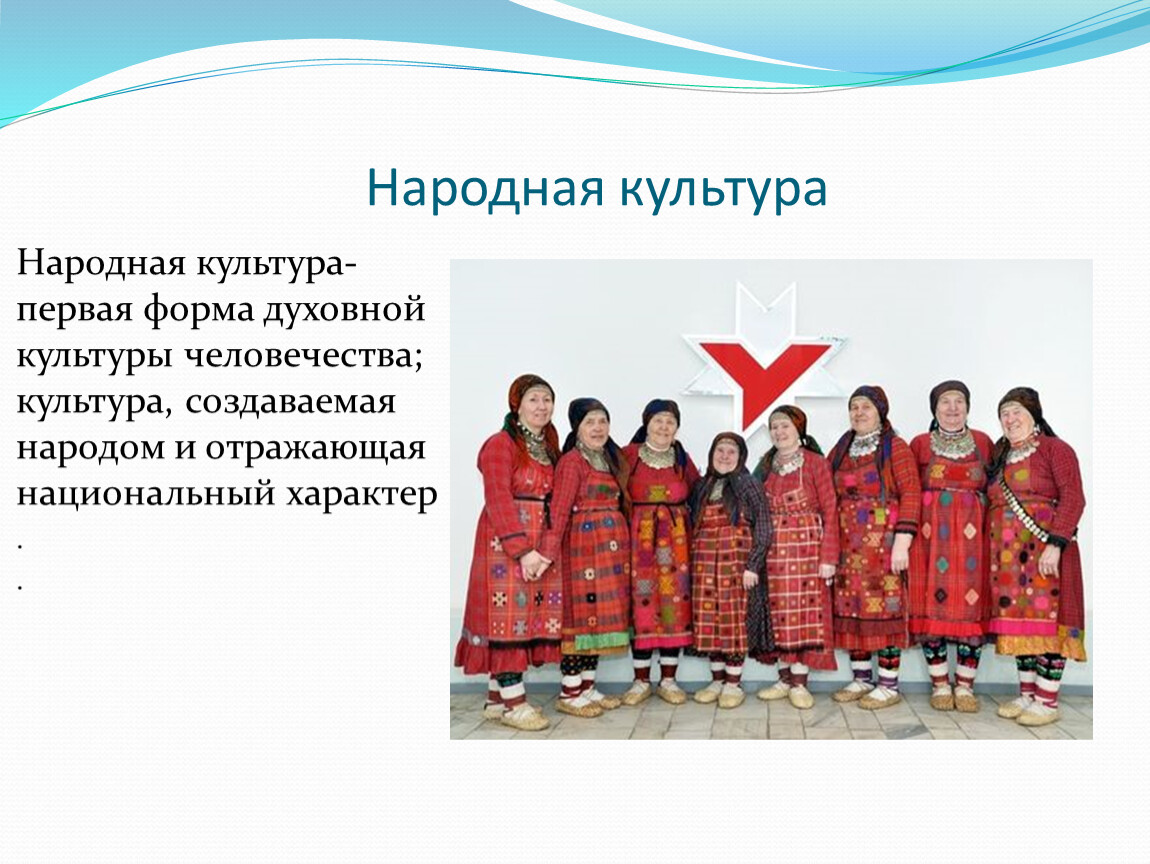 Народная культура

Народная культура- первая форма духовной культуры человечества; культура, создаваемая народом и отражающая национальный характер
.
.